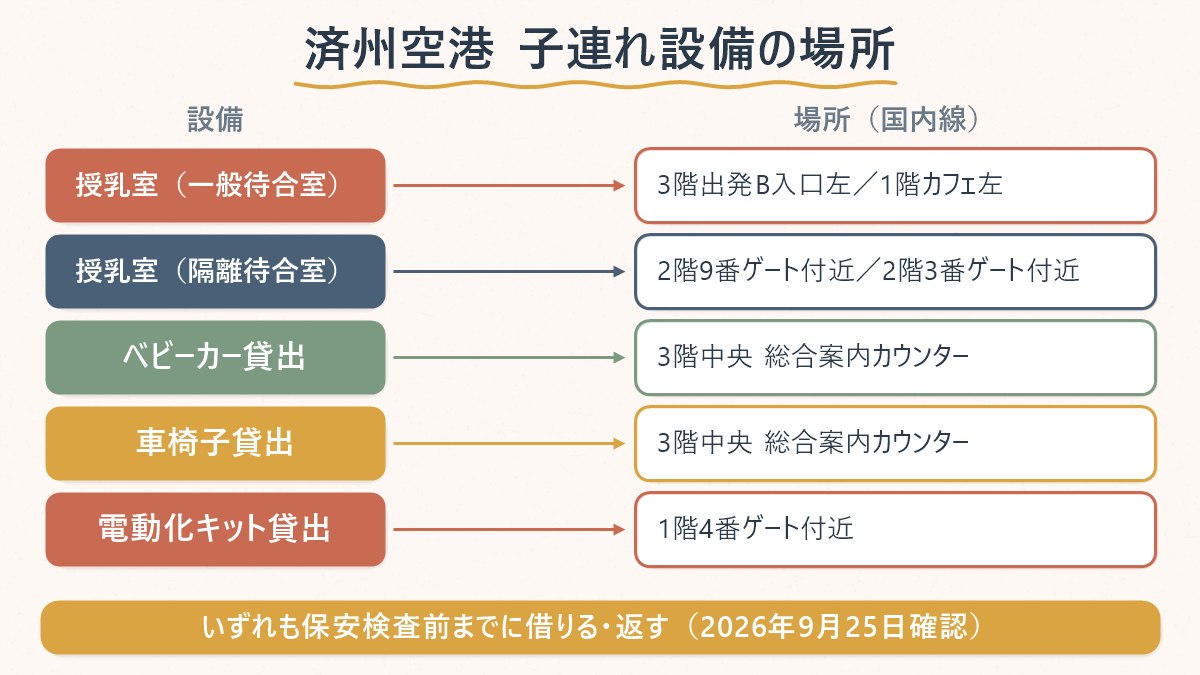 済州空港 子連れ設備の場所

| 設備 | 場所（国内線） |
|---|---|
| 授乳室（一般待合室） | 3階出発B入口左／1階カフェ左 |
| 授乳室（隔離待合室） | 2階9番ゲート付近／2階3番ゲート付近 |
| ベビーカー貸出 | 3階中央 総合案内カウンター |
| 車椅子貸出 | 3階中央 総合案内カウンター |
| 電動化キット貸出 | 1階4番ゲート付近 |

いずれも保安検査前までに借りる・返す（2026年9月25日確認）